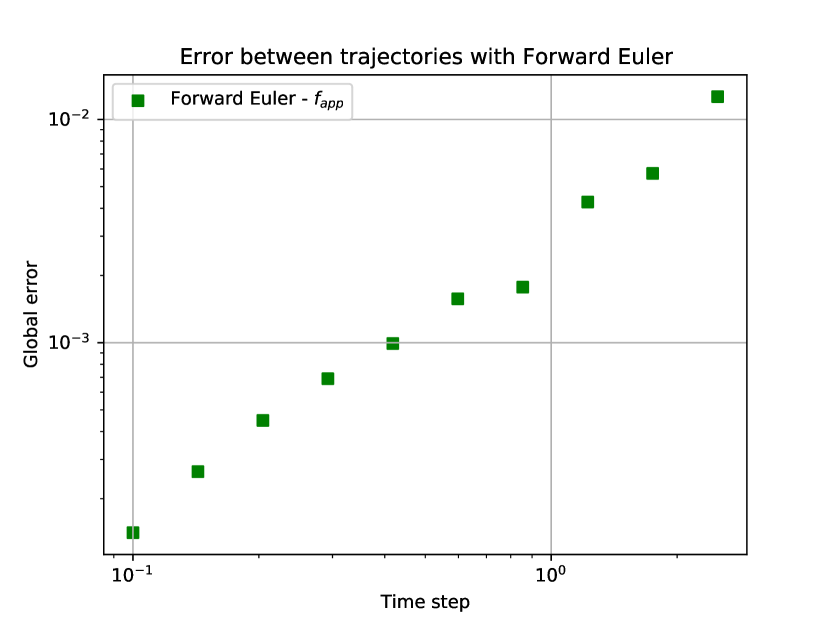 Error between trajectories with Forward Euler

Forward Euler - $f_{app}$

$10^{-2}$

$10^{-3}$

Global error

$10^{-1}$

$10^{0}$

Time step